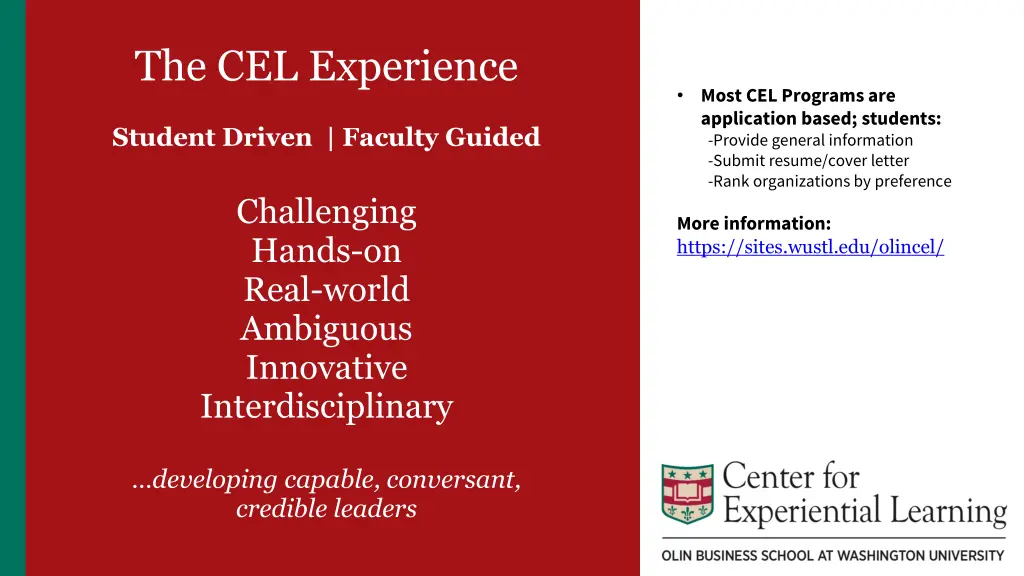 The CEL Experience

Student Driven | Faculty Guided

Challenging
Hands-on
Real-world
Ambiguous
Innovative
Interdisciplinary

…developing capable, conversant, credible leaders

• Most CEL Programs are application based; students:
-Provide general information
-Submit resume/cover letter
-Rank organizations by preference

More information:
https://sites.wustl.edu/olincel/

Center for Experiential Learning

OLIN BUSINESS SCHOOL AT WASHINGTON UNIVERSITY